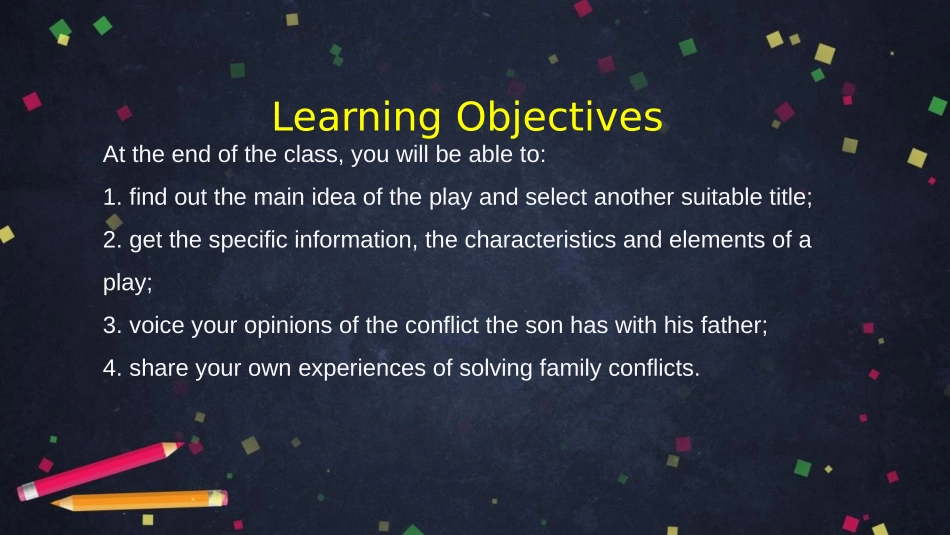 Learning Objectives

At the end of the class, you will be able to:

1. find out the main idea of the play and select another suitable title;

2. get the specific information, the characteristics and elements of a play;

3. voice your opinions of the conflict the son has with his father;

4. share your own experiences of solving family conflicts.